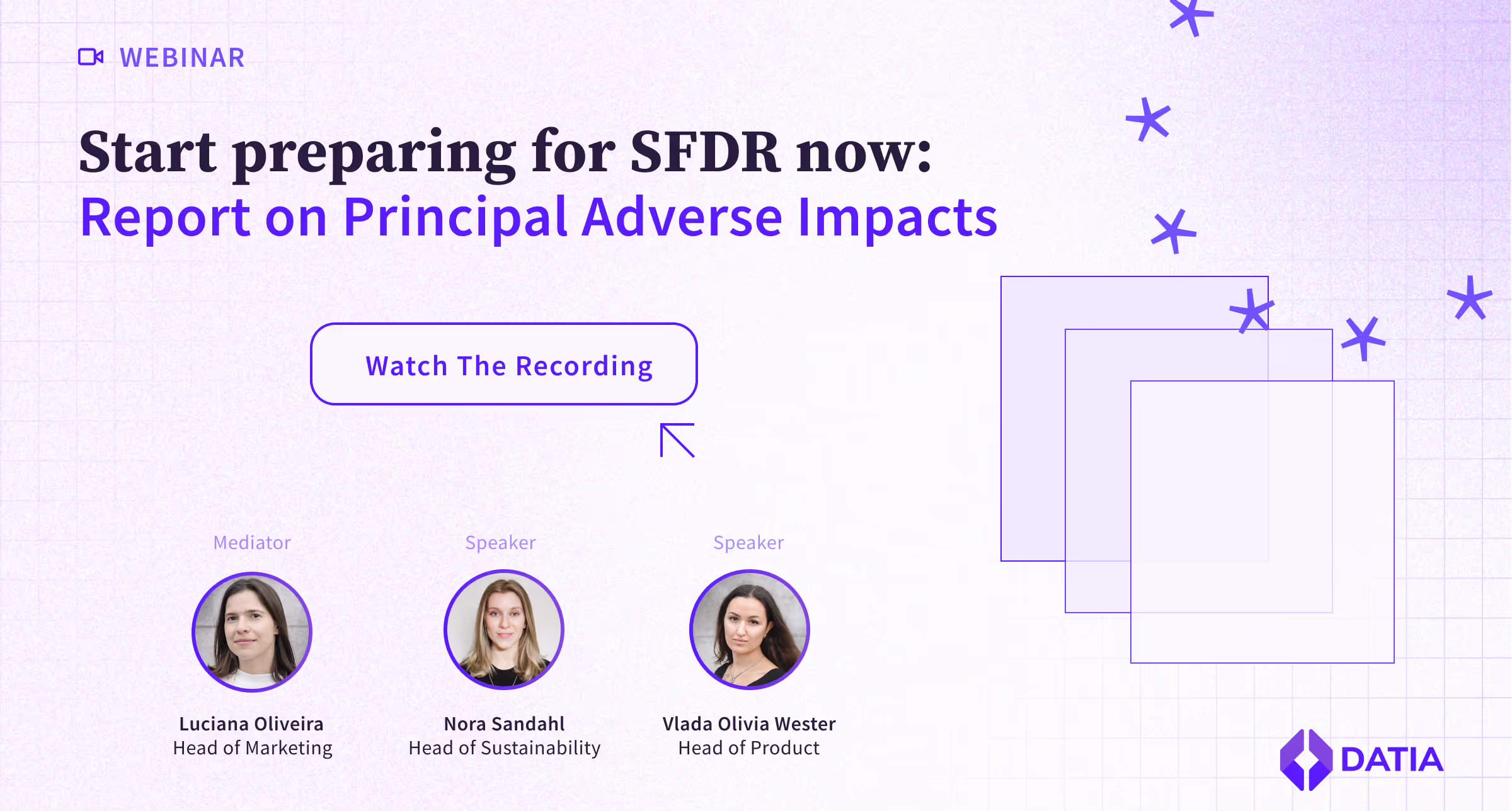 WEBINAR

Start preparing for SFDR now:
Report on Principal Adverse Impacts

Watch The Recording

Mediator
Luciana Oliveira
Head of Marketing

Speaker
Nora Sandahl
Head of Sustainability

Speaker
Vlada Olivia Wester
Head of Product

DATIA